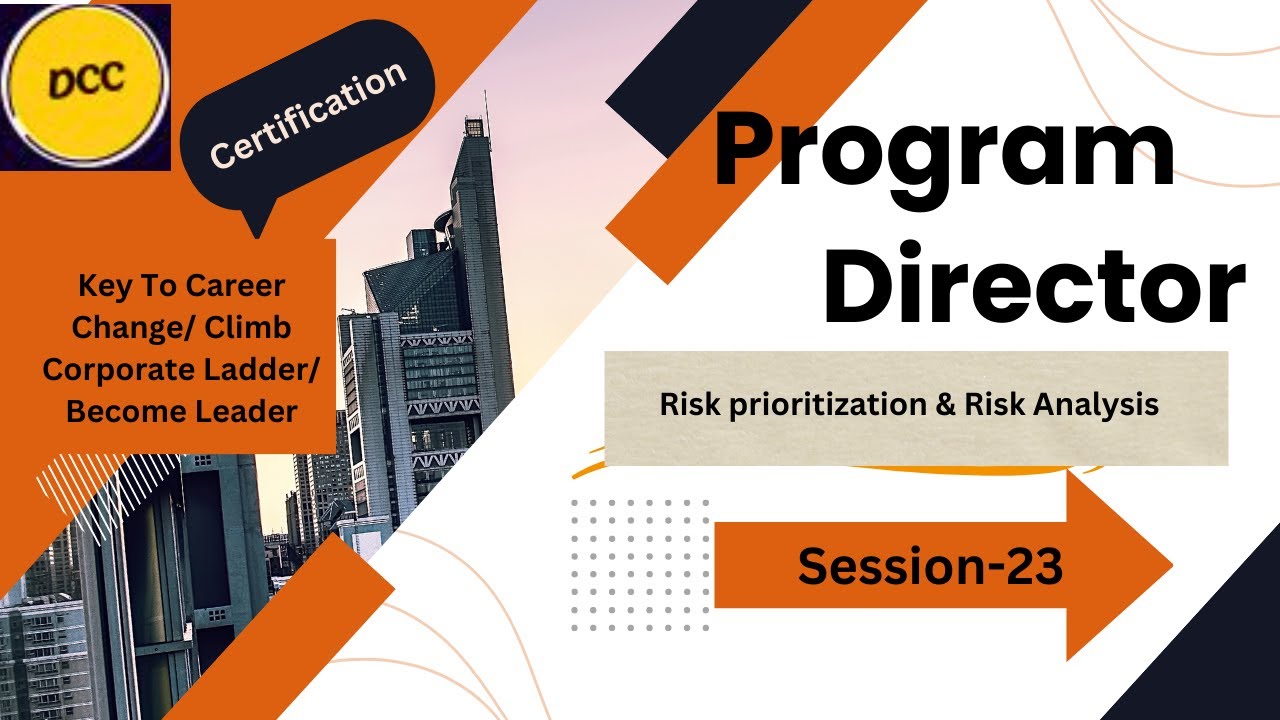 DCC

Certification

Key To Career Change/ Climb Corporate Ladder/ Become Leader

Program Director

Risk prioritization & Risk Analysis

Session-23